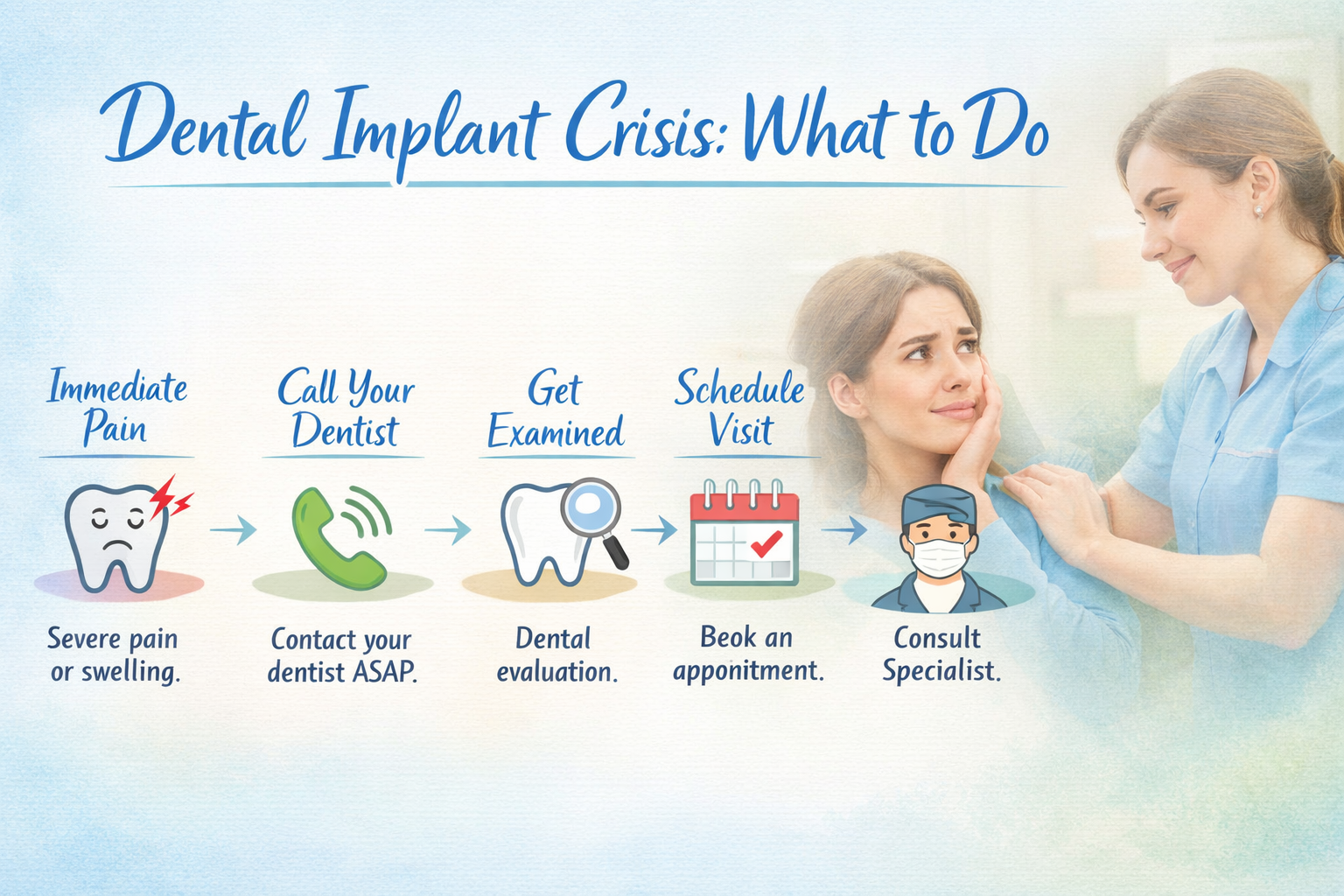 Dental Implant Crisis: What to Do

Immediate Pain

Severe pain or swelling.

Call Your Dentist

Contact your dentist ASAP.

Get Examined

Dental evaluation.

Schedule Visit

Beok an appointment.

Consult Specialist.